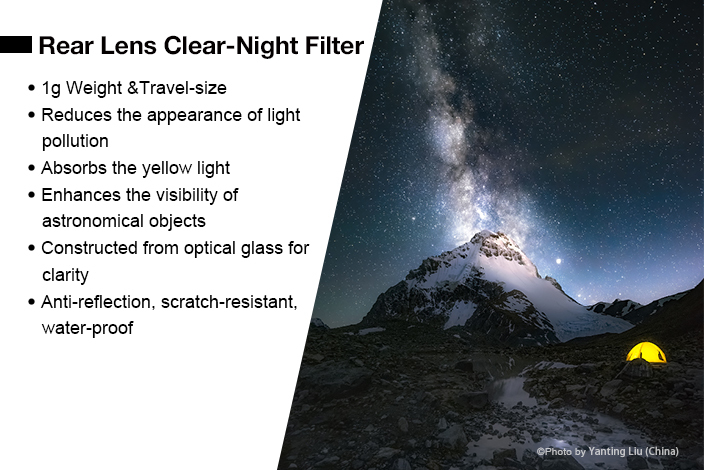 Rear Lens Clear-Night Filter

• 1g Weight &Travel-size
• Reduces the appearance of light pollution
• Absorbs the yellow light
• Enhances the visibility of astronomical objects
• Constructed from optical glass for clarity
• Anti-reflection, scratch-resistant, water-proof

©Photo by Yanting Liu (China)